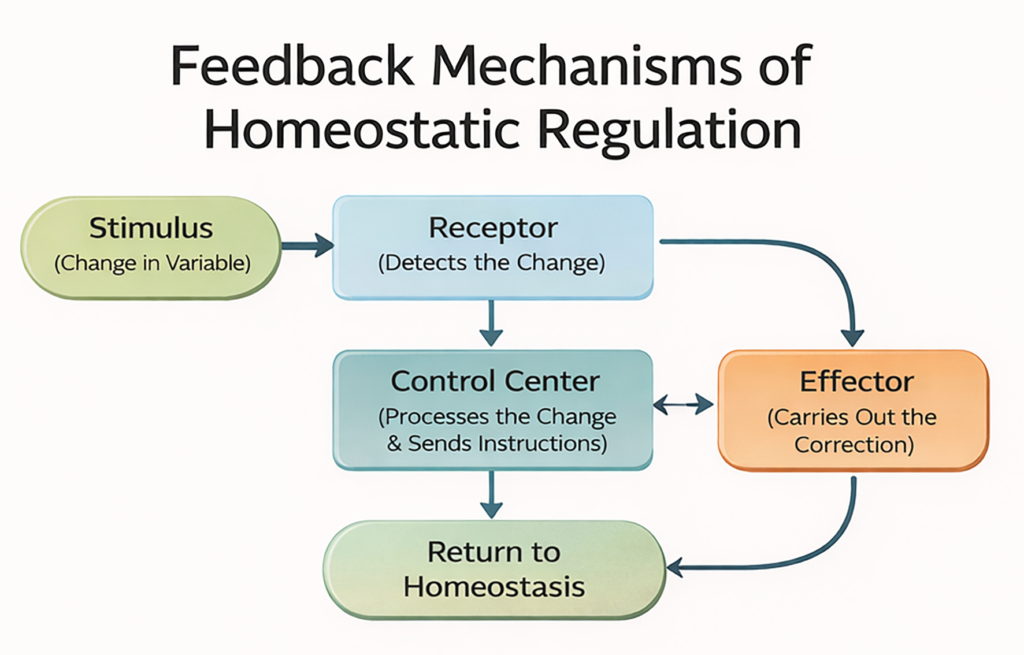 Feedback Mechanisms of Homeostatic Regulation

Stimulus
(Change in Variable)

Receptor
(Detects the Change)

Control Center
(Processes the Change & Sends Instructions)

Effector
(Carries Out the Correction)

Return to Homeostasis